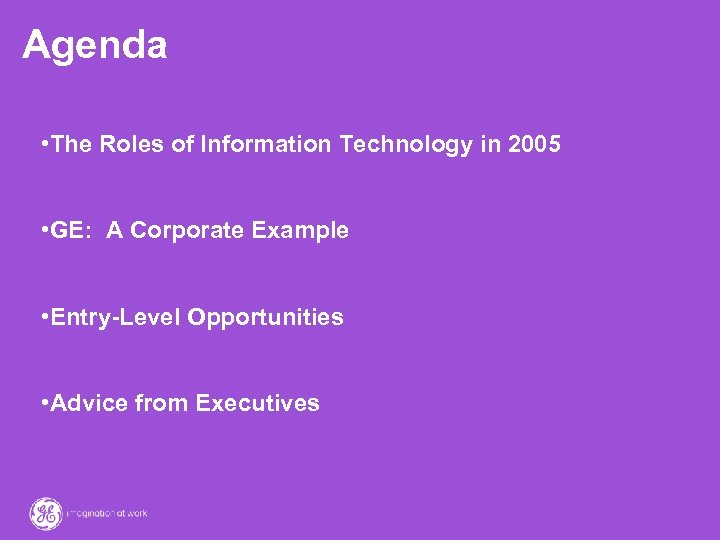 Agenda

•The Roles of Information Technology in 2005

•GE: A Corporate Example

•Entry-Level Opportunities

•Advice from Executives

GE imagination at work